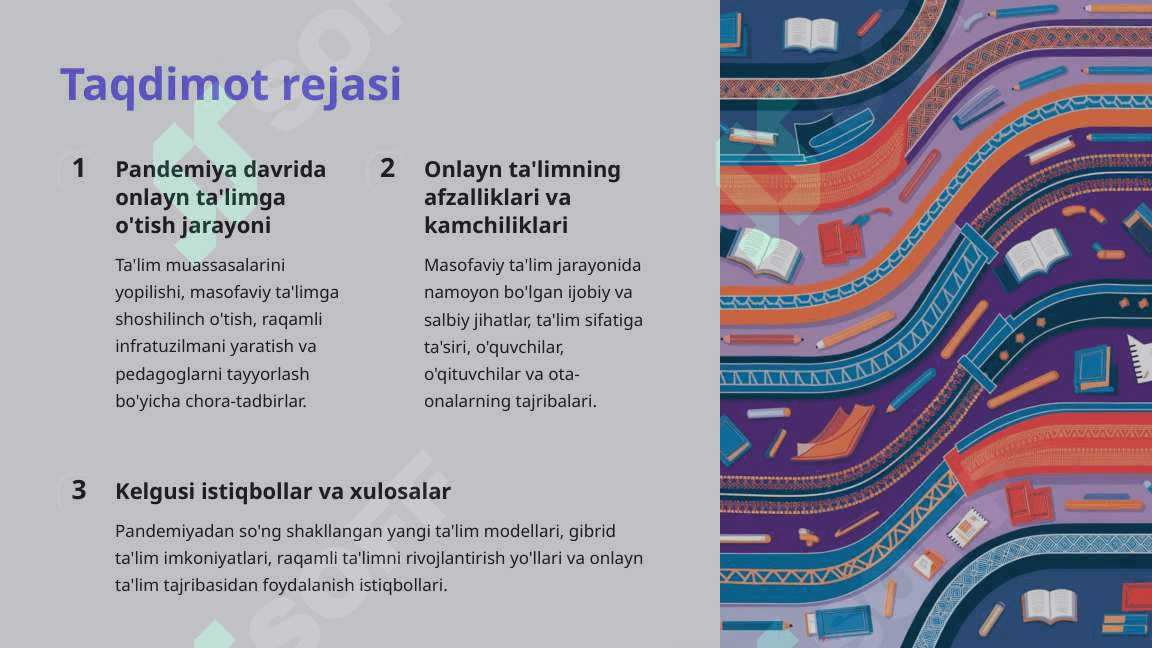 Taqdimot rejasi

1
Pandemiya davrida onlayn ta'limga o'tish jarayoni

Ta'lim muassasalarini yopilishi, masofaviy ta'limga shoshilinch o'tish, raqamli infratuzilmani yaratish va pedagoglarni tayyorlash bo'yicha chora-tadbirlar.

2
Onlayn ta'limning afzalliklari va kamchiliklari

Masofaviy ta'lim jarayonida namoyon bo'lgan ijobiy va salbiy jihatlar, ta'lim sifatiga ta'siri, o'quvchilar, o'qituvchilar va ota-onalarning tajribalari.

3
Kelgusi istiqbollar va xulosalar

Pandemiyadan so'ng shakllangan yangi ta'lim modellari, gibrid ta'lim imkoniyatlari, raqamli ta'limni rivojlantirish yo'llari va onlayn ta'lim tajribasidan foydalanish istiqbollari.